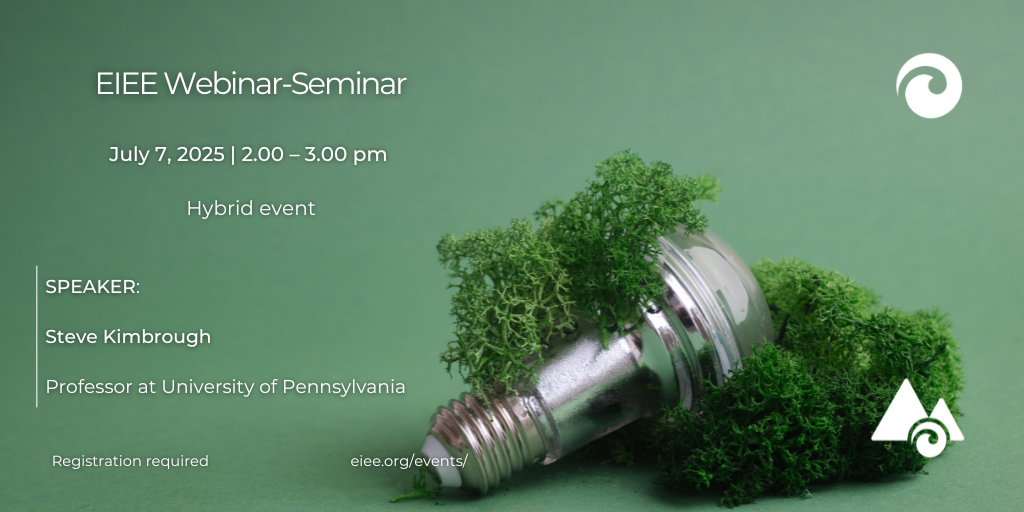 EIEE Webinar-Seminar

July 7, 2025 | 2.00 – 3.00 pm

Hybrid event

SPEAKER:

Steve Kimbrough

Professor at University of Pennsylvania

Registration required

eiee.org/events/